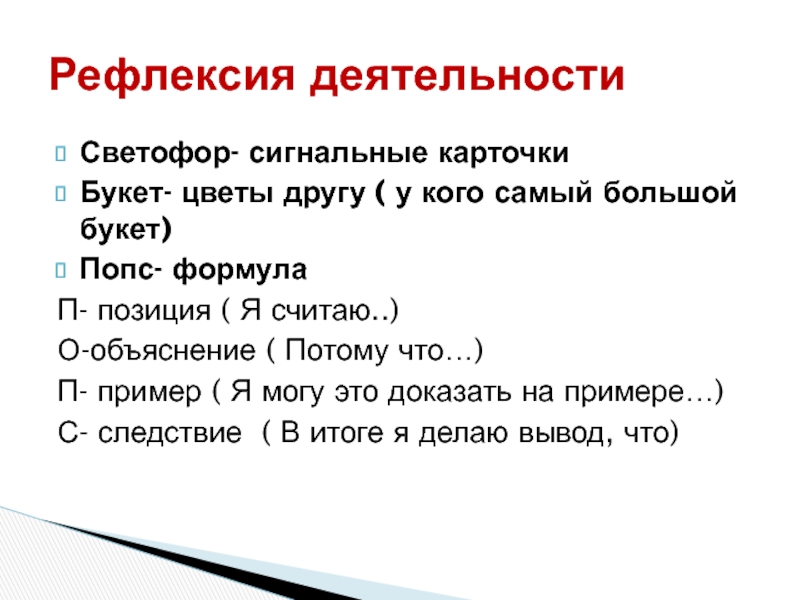 Рефлексия деятельности

Светофор- сигнальные карточки

Букет- цветы другу ( у кого самый большой букет)

Попс- формула

П- позиция ( Я считаю..)

О-объяснение ( Потому что…)

П- пример ( Я могу это доказать на примере…)

С- следствие ( В итоге я делаю вывод, что)